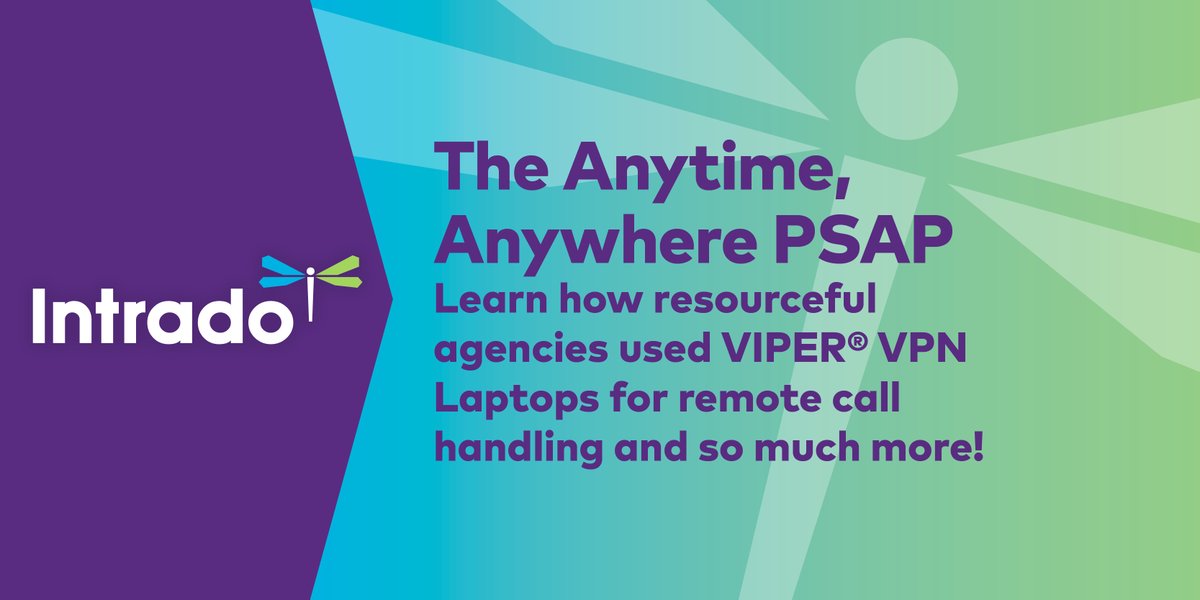 Intrado

The Anytime, Anywhere PSAP

Learn how resourceful agencies used VIPER® VPN Laptops for remote call handling and so much more!